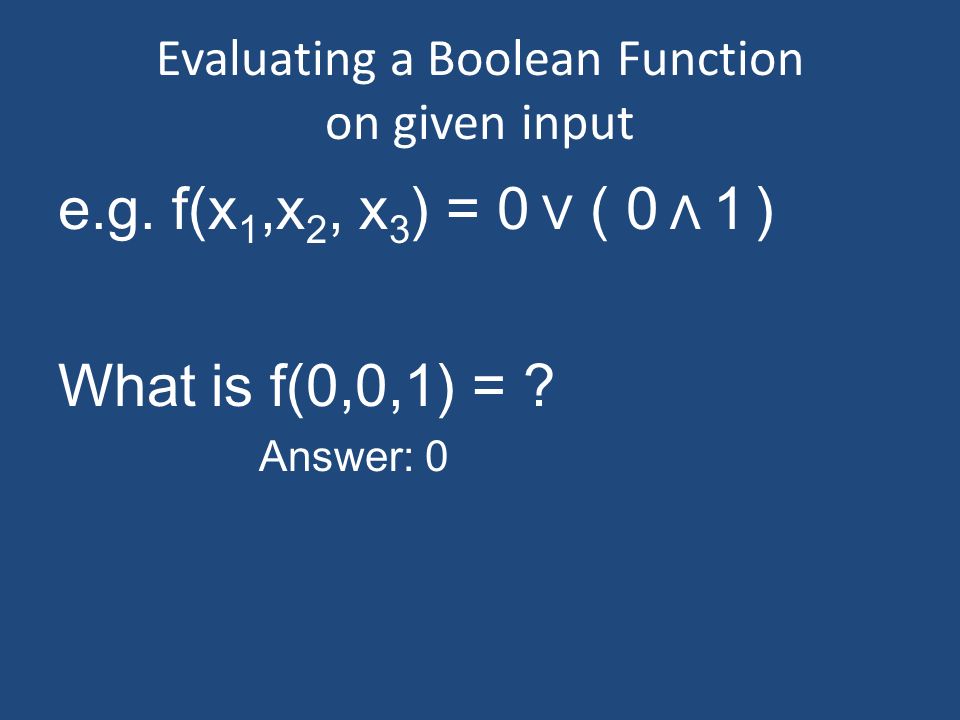 Evaluating a Boolean Function on given input

e.g. $f(x_1,x_2, x_3) = 0 \vee ( 0 \wedge 1 )$

What is $f(0,0,1) = ?$

Answer: 0